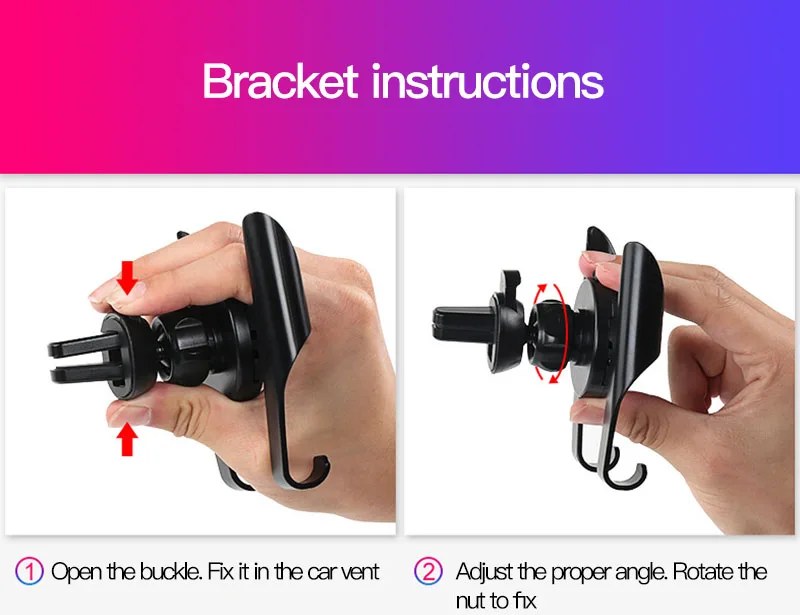 Bracket instructions

① Open the buckle. Fix it in the car vent

② Adjust the proper angle. Rotate the nut to fix